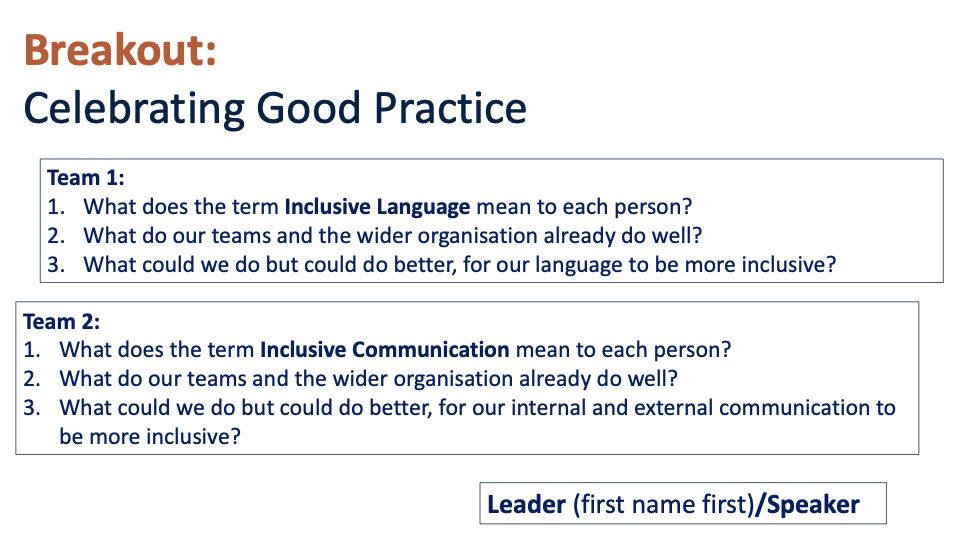 Breakout:
Celebrating Good Practice

Team 1:
1. What does the term Inclusive Language mean to each person?
2. What do our teams and the wider organisation already do well?
3. What could we do but could do better, for our language to be more inclusive?

Team 2:
1. What does the term Inclusive Communication mean to each person?
2. What do our teams and the wider organisation already do well?
3. What could we do but could do better, for our internal and external communication to be more inclusive?

Leader (first name first)/Speaker